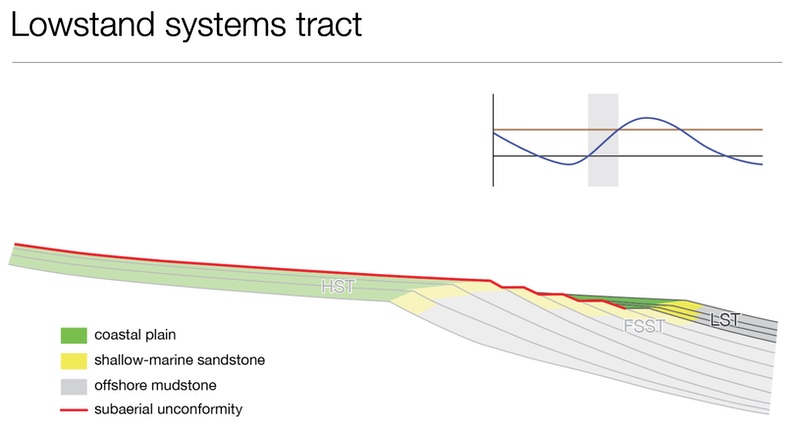 Lowstand systems tract

HST

FSST

LST

coastal plain

shallow-marine sandstone

offshore mudstone

subaerial unconformity